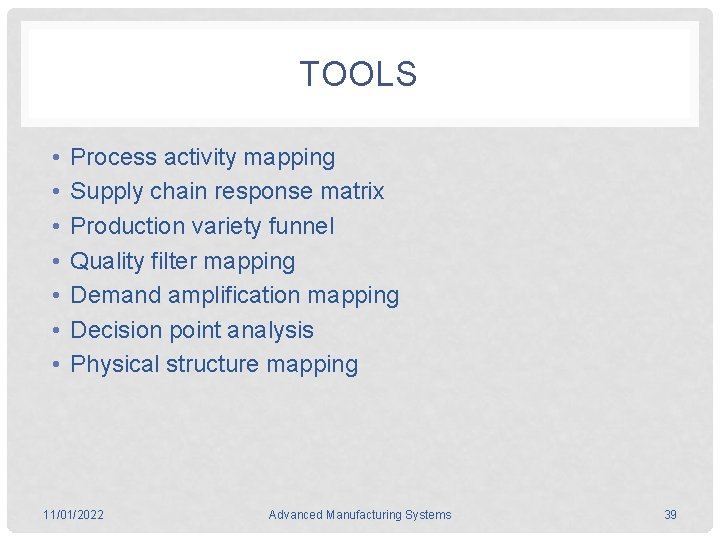 TOOLS

• Process activity mapping
• Supply chain response matrix
• Production variety funnel
• Quality filter mapping
• Demand amplification mapping
• Decision point analysis
• Physical structure mapping

11/01/2022 Advanced Manufacturing Systems 39